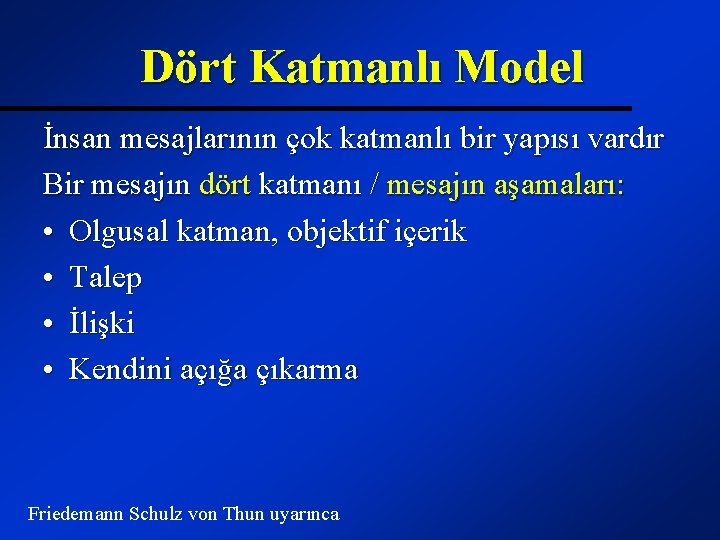 Dört Katmanlı Model

İnsan mesajlarının çok katmanlı bir yapısı vardır

Bir mesajın dört katmanı / mesajın aşamaları:

• Olgusal katman, objektif içerik
• Talep
• İlişki
• Kendini açığa çıkarma

Friedemann Schulz von Thun uyarınca